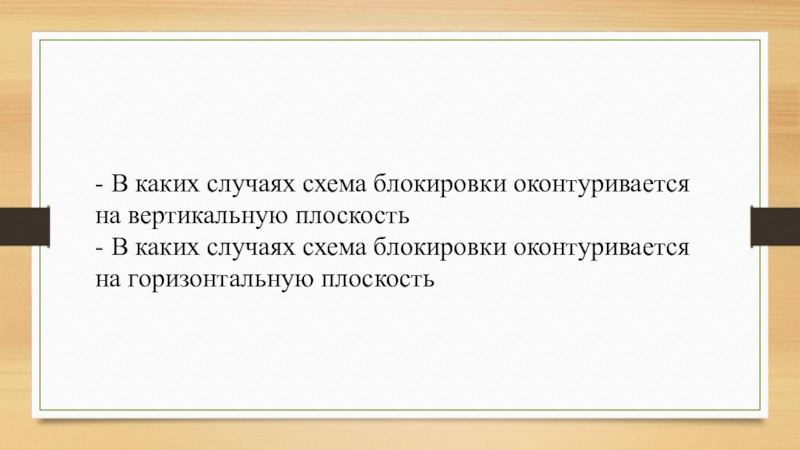 - В каких случаях схема блокировки оконтуривается на вертикальную плоскость
- В каких случаях схема блокировки оконтуривается на горизонтальную плоскость